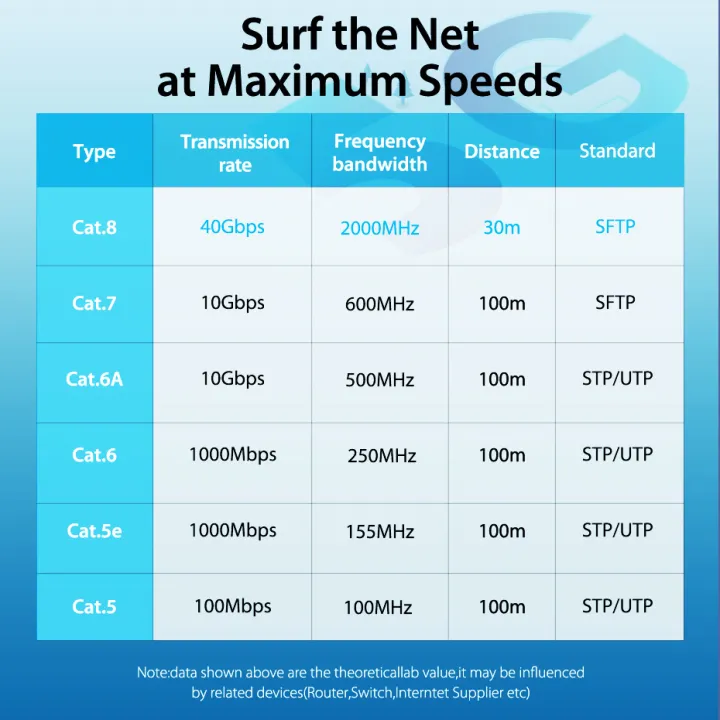 Surf the Net
at Maximum Speeds

| Type | Transmission rate | Frequency bandwidth | Distance | Standard |
|---|---|---|---|---|
| Cat.8 | 40Gbps | 2000MHz | 30m | SFTP |
| Cat.7 | 10Gbps | 600MHz | 100m | SFTP |
| Cat.6A | 10Gbps | 500MHz | 100m | STP/UTP |
| Cat.6 | 1000Mbps | 250MHz | 100m | STP/UTP |
| Cat.5e | 1000Mbps | 155MHz | 100m | STP/UTP |
| Cat.5 | 100Mbps | 100MHz | 100m | STP/UTP |

Note:data shown above are the theoreticallab value,it may be influenced by related devices(Router,Switch,Interntet Supplier etc)